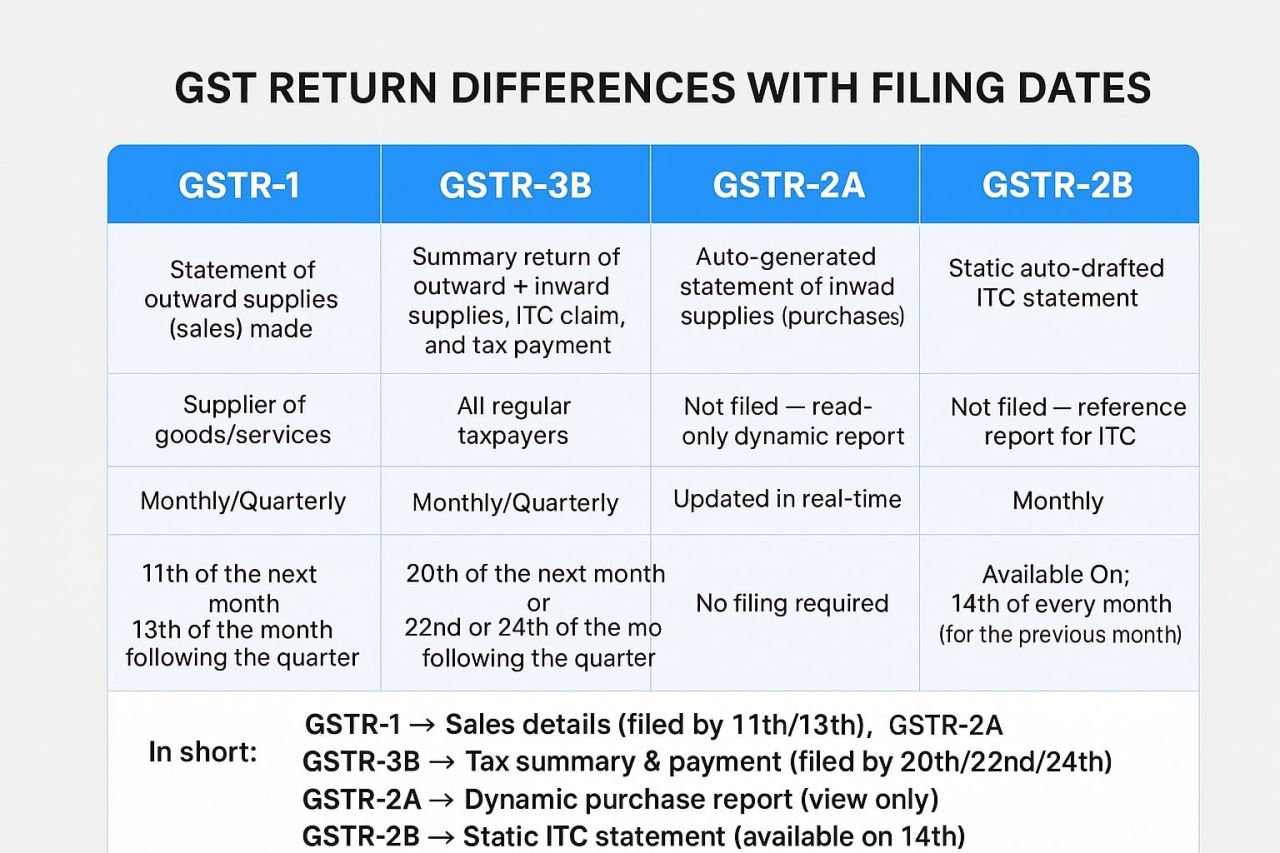 GST RETURN DIFFERENCES WITH FILING DATES

| GSTR-1 | GSTR-3B | GSTR-2A | GSTR-2B |
|---|---|---|---|
| Statement of outward supplies (sales) made | Summary return of outward + inward supplies, ITC claim, and tax payment | Auto-generated statement of inwad supplies (purchases) | Static auto-drafted ITC statement |
| Supplier of goods/services | All regular taxpayers | Not filed — read-only dynamic report | Not filed — reference report for ITC |
| Monthly/Quarterly | Monthly/Quarterly | Updated in real-time | Monthly |
| 11th of the next month 13th of the month following the quarter | 20th of the next month or 22nd or 24th of the mo following the quarter | No filing required | Available On; 14th of every month (for the previous month) |

In short:
GSTR-1 → Sales details (filed by 11th/13th), GSTR-2A
GSTR-3B → Tax summary & payment (filed by 20th/22nd/24th)
GSTR-2A → Dynamic purchase report (view only)
GSTR-2B → Static ITC statement (available on 14th)